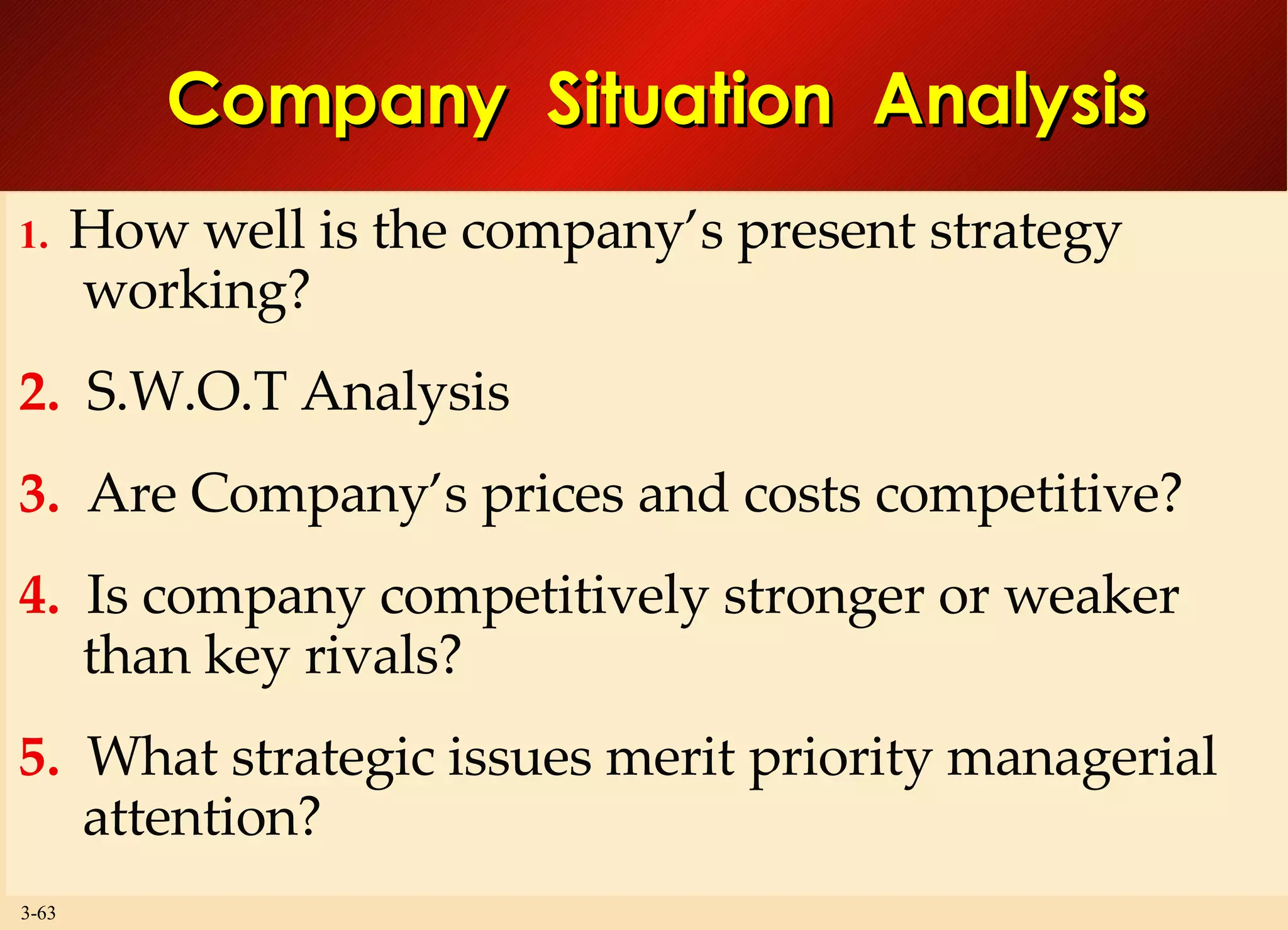 Company Situation Analysis

1. How well is the company's present strategy working?

2. S.W.O.T Analysis

3. Are Company's prices and costs competitive?

4. Is company competitively stronger or weaker than key rivals?

5. What strategic issues merit priority managerial attention?

3-63